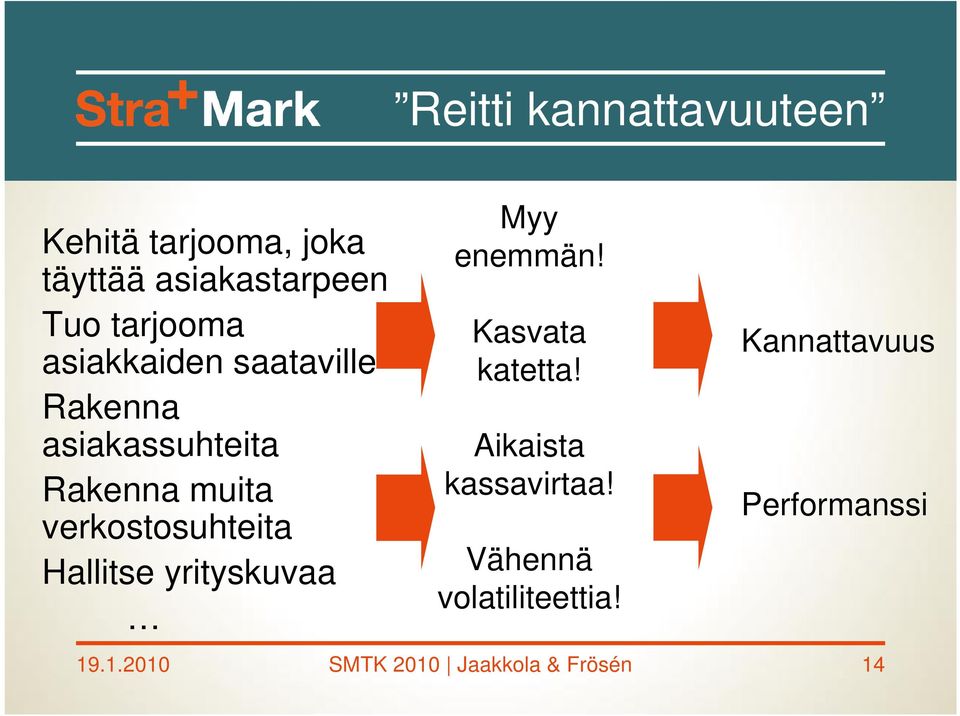 Stra+Mark ”Reitti kannattavuuteen”

Kehitä tarjooma, joka täyttää asiakastarpeen

Tuo tarjooma asiakkaiden saataville

Rakenna asiakassuhteita

Rakenna muita verkostosuhteita

Hallitse yrityskuvaa

…

Myy enemmän!

Kasvata katetta!

Aikaista kassavirtaa!

Vähennä volatiliteettia!

Kannattavuus

Performanssi

19.1.2010 SMTK 2010 | Jaakkola & Frösén 14